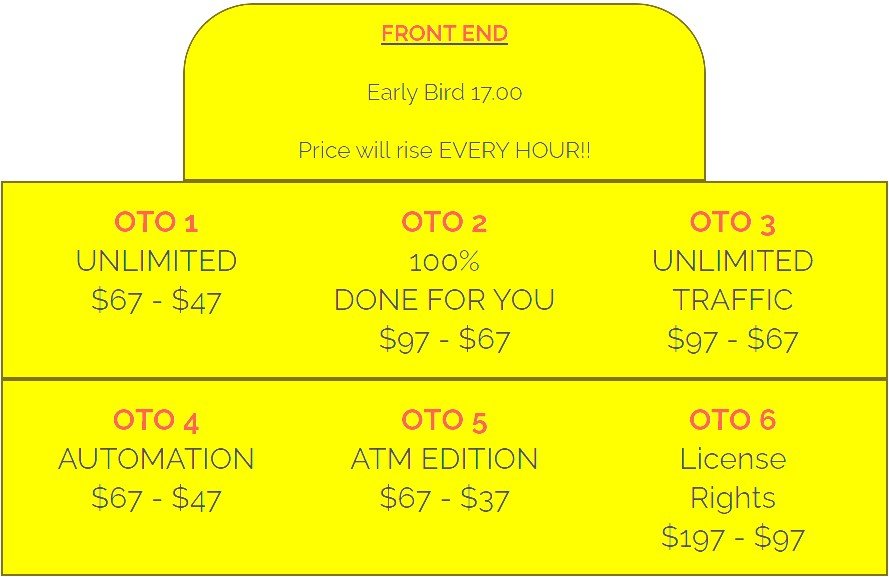 FRONT END

Early Bird 17.00

Price will rise EVERY HOUR!!

OTO 1
UNLIMITED
\$67 - \$47

OTO 2
100%
DONE FOR YOU
\$97 - \$67

OTO 3
UNLIMITED
TRAFFIC
\$97 - \$67

OTO 4
AUTOMATION
\$67 - \$47

OTO 5
ATM EDITION
\$67 - \$37

OTO 6
License
Rights
\$197 - \$97